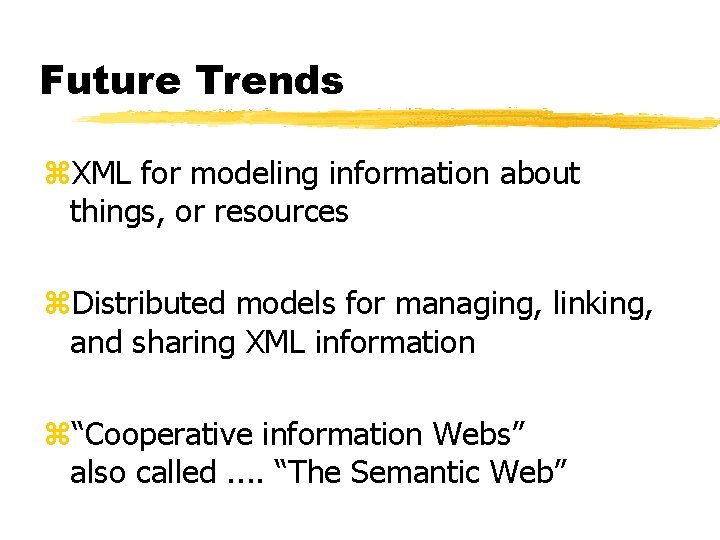 Future Trends

⌘XML for modeling information about things, or resources

⌘Distributed models for managing, linking, and sharing XML information

⌘“Cooperative information Webs” also called .... “The Semantic Web”